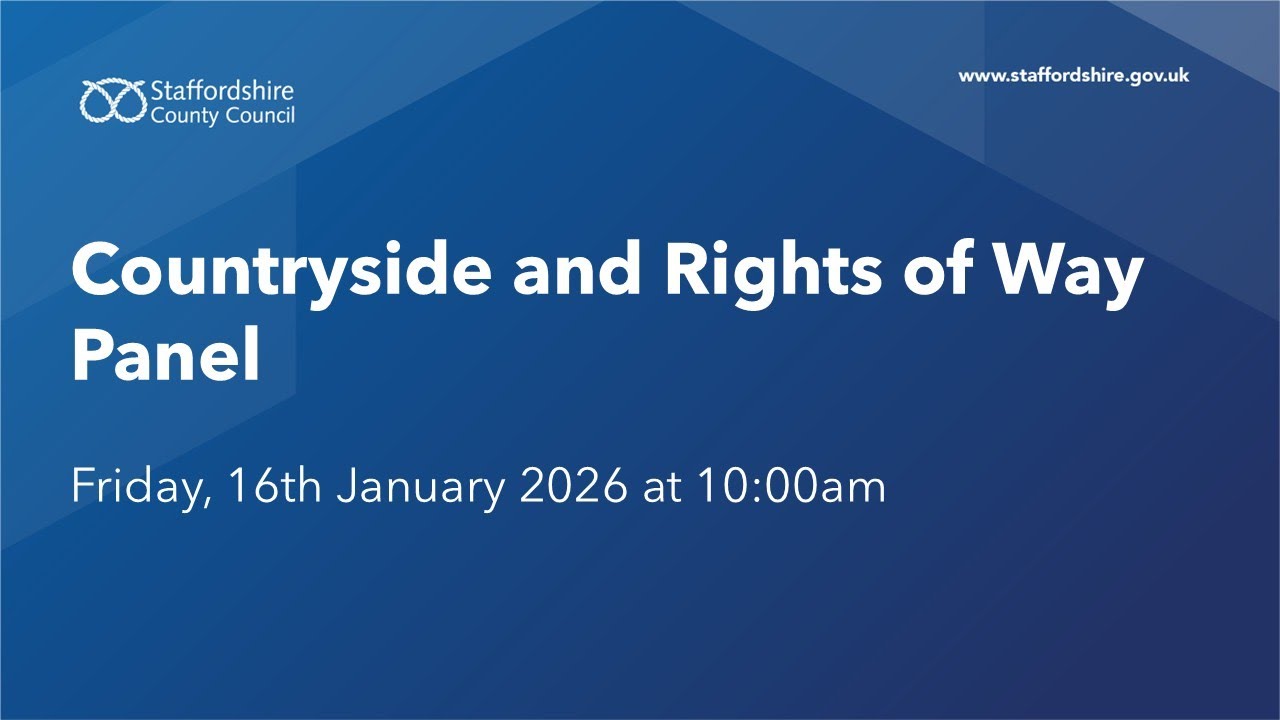 Staffordshire County Council

www.staffordshire.gov.uk

Countryside and Rights of Way Panel

Friday, 16th January 2026 at 10:00am